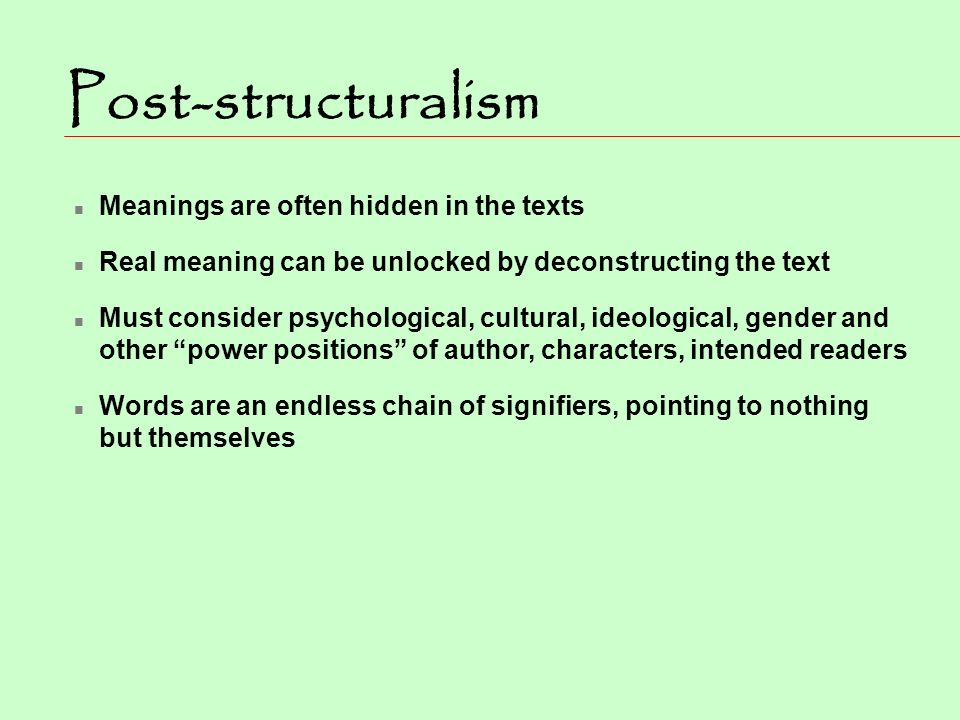 Post-structuralism

- Meanings are often hidden in the texts
- Real meaning can be unlocked by deconstructing the text
- Must consider psychological, cultural, ideological, gender and other “power positions” of author, characters, intended readers
- Words are an endless chain of signifiers, pointing to nothing but themselves